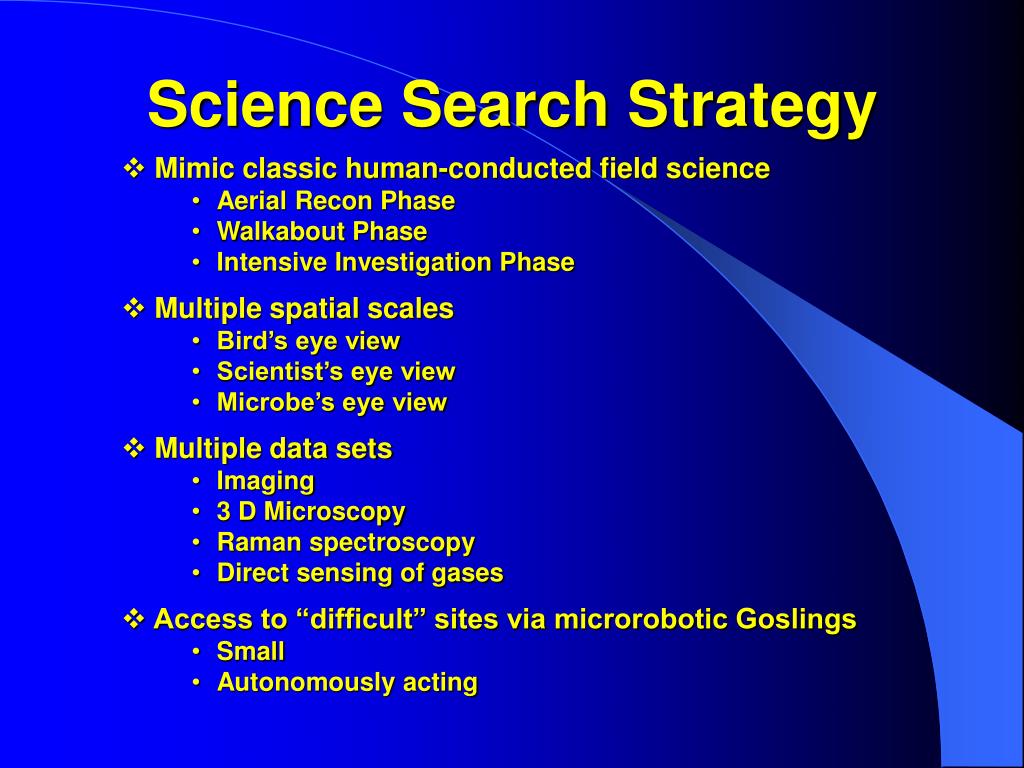 Science Search Strategy

❖ Mimic classic human-conducted field science
• Aerial Recon Phase
• Walkabout Phase
• Intensive Investigation Phase

❖ Multiple spatial scales
• Bird’s eye view
• Scientist’s eye view
• Microbe’s eye view

❖ Multiple data sets
• Imaging
• 3 D Microscopy
• Raman spectroscopy
• Direct sensing of gases

❖ Access to “difficult” sites via microrobotic Goslings
• Small
• Autonomously acting